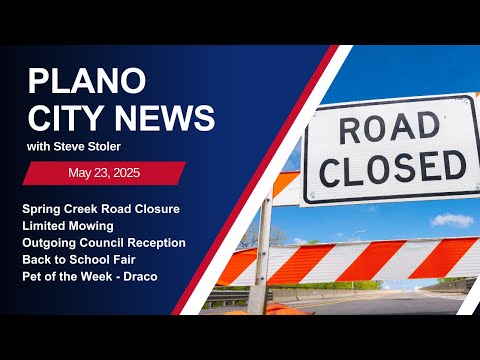 PLANO CITY NEWS
with Steve Stoler

May 23, 2025

Spring Creek Road Closure
Limited Mowing
Outgoing Council Reception
Back to School Fair
Pet of the Week - Draco

ROAD CLOSED